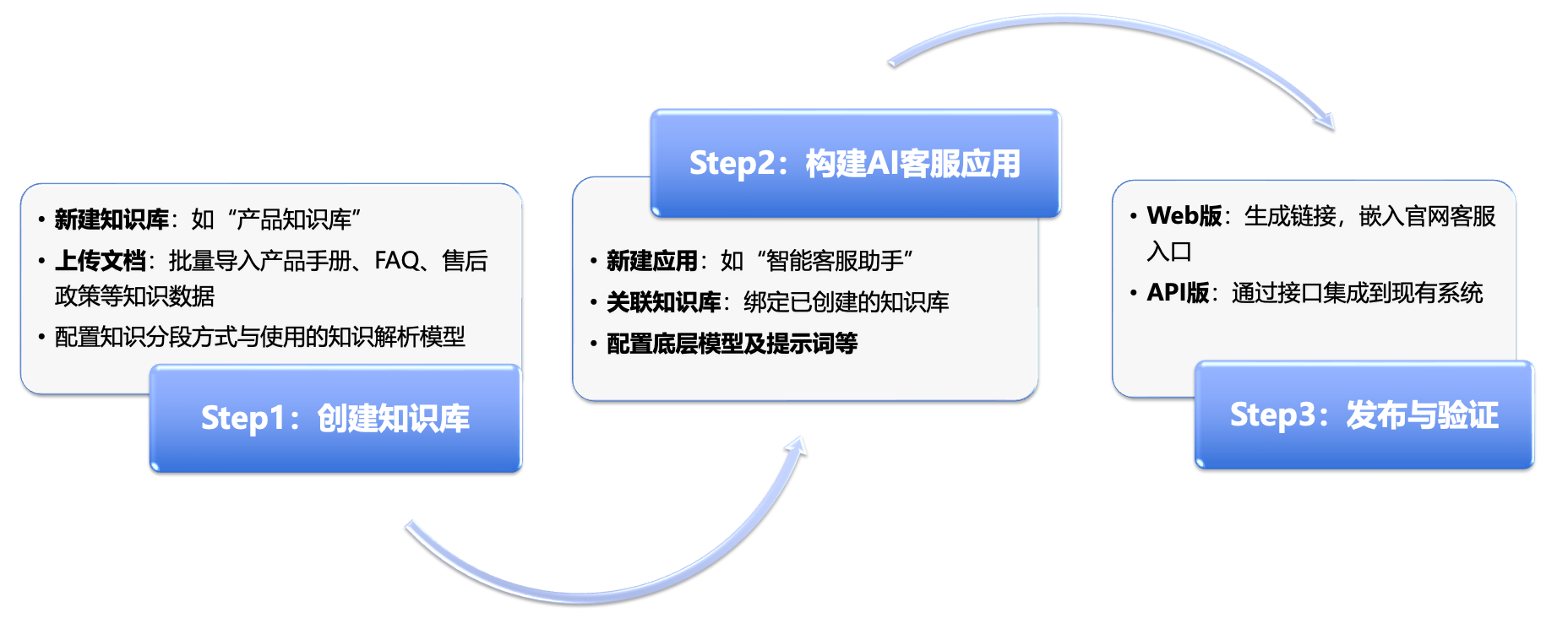 • 新建知识库：如“产品知识库”
• 上传文档：批量导入产品手册、FAQ、售后政策等知识数据
• 配置知识分段方式与使用的知识解析模型

Step1：创建知识库

Step2：构建AI客服应用

• 新建应用：如“智能客服助手”
• 关联知识库：绑定已创建的知识库
• 配置底层模型及提示词等

• Web版：生成链接，嵌入官网客服入口
• API版：通过接口集成到现有系统

Step3：发布与验证